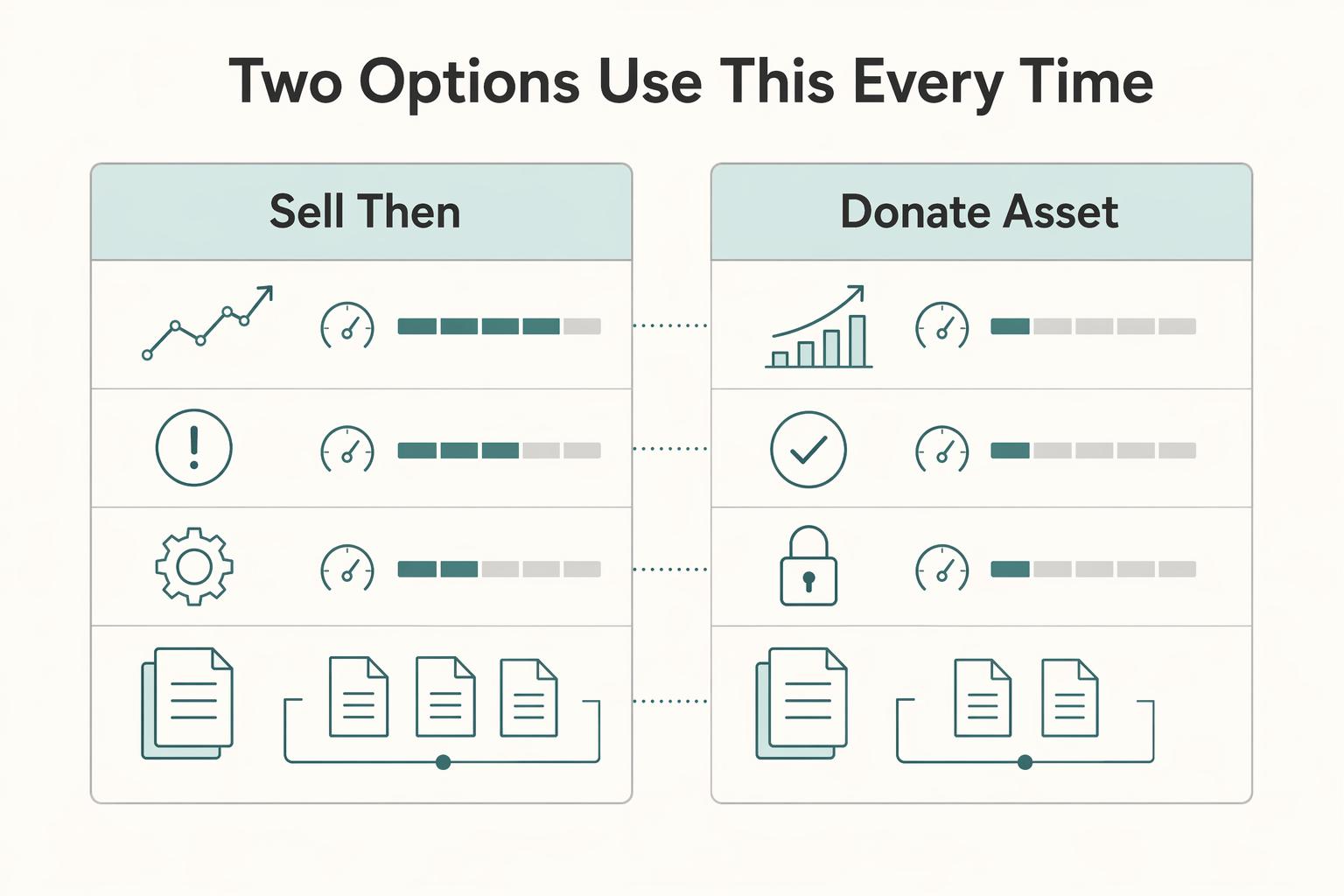 Two Options Use This Every Time

Sell Then

Donate Asset